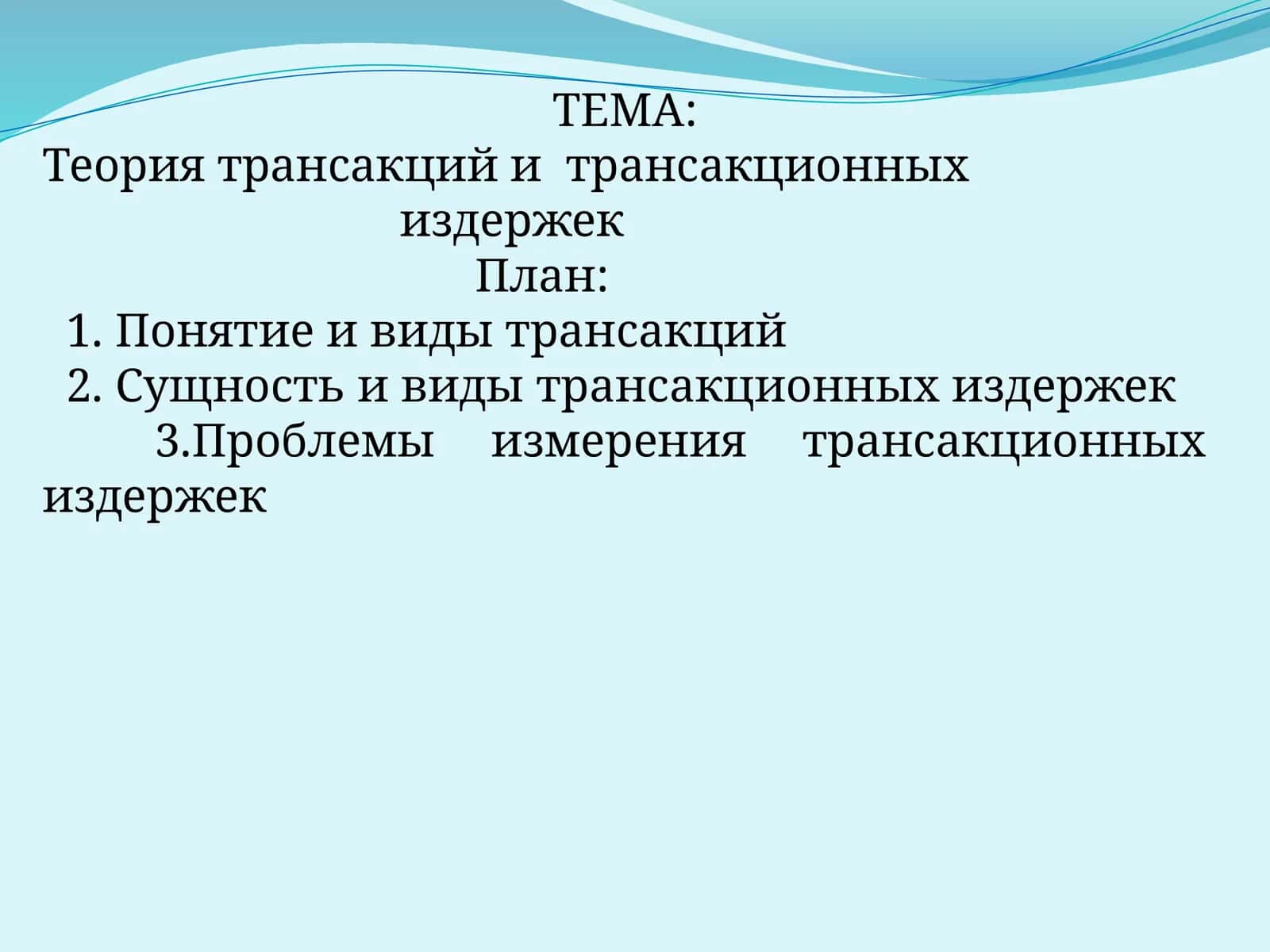 ТЕМА:
Теория трансакций и трансакционных издержек

План:

1. Понятие и виды трансакций

2. Сущность и виды трансакционных издержек

3.Проблемы измерения трансакционных издержек